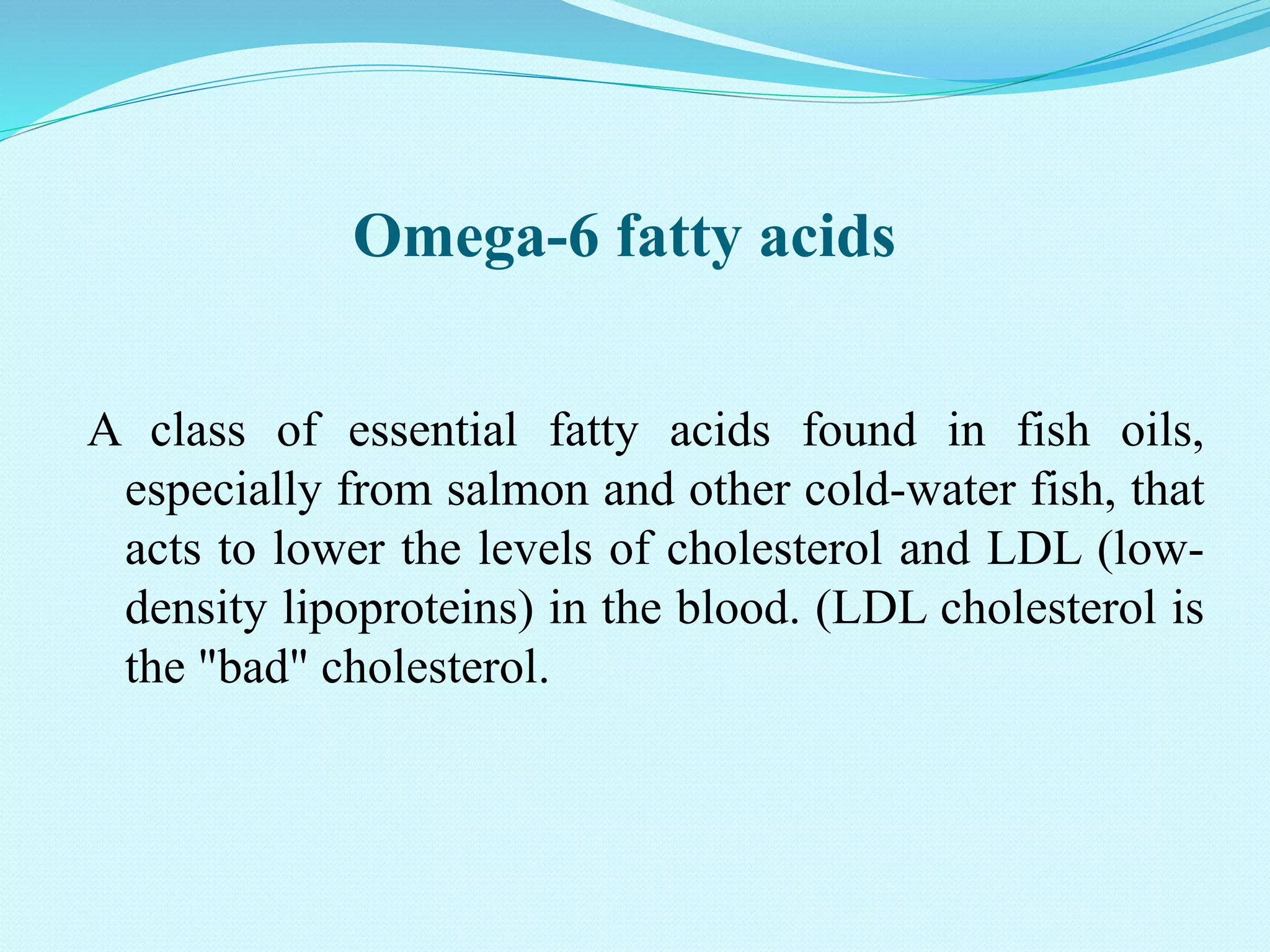 Omega-6 fatty acids

A class of essential fatty acids found in fish oils, especially from salmon and other cold-water fish, that acts to lower the levels of cholesterol and LDL (low-density lipoproteins) in the blood. (LDL cholesterol is the "bad" cholesterol.